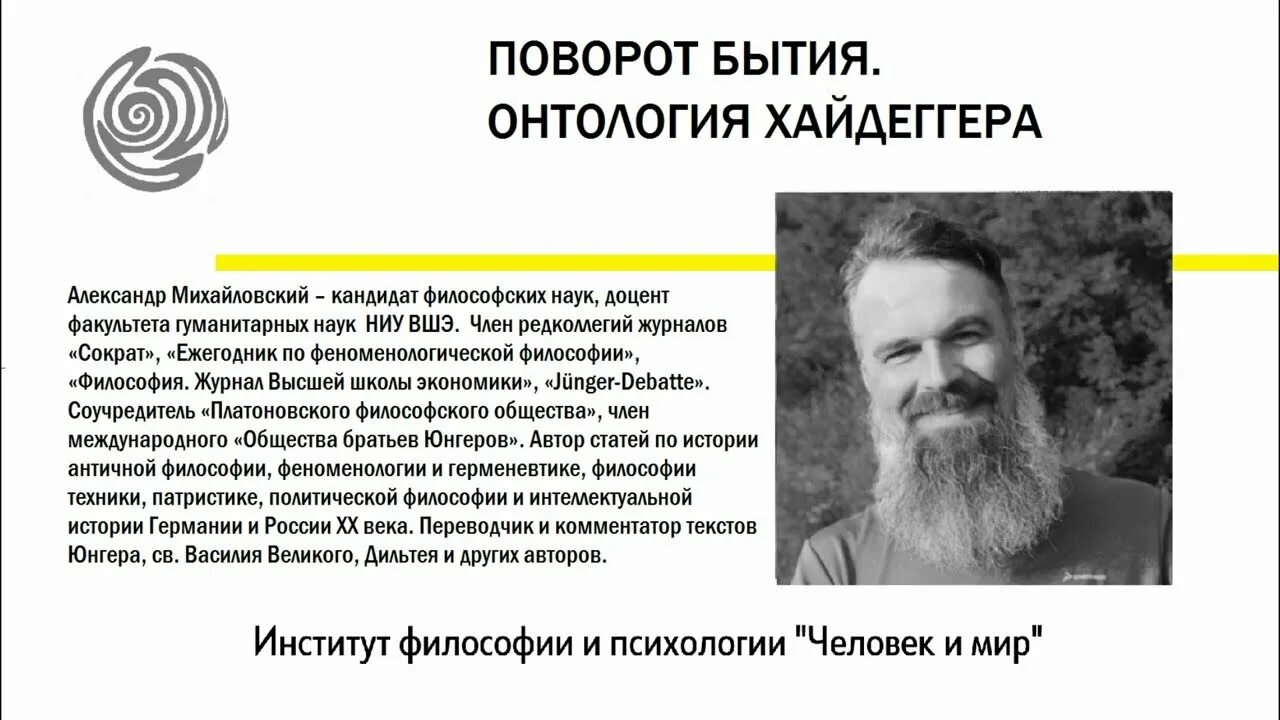 ПОВОРОТ БЫТИЯ.
ОНТОЛОГИЯ ХАЙДЕГГЕРА

Александр Михайловский – кандидат философских наук, доцент факультета гуманитарных наук НИУ ВШЭ. Член редколлегий журналов «Сократ», «Ежегодник по феноменологической философии», «Философия. Журнал Высшей школы экономики», «Jünger-Debatte». Соучредитель «Платоновского философского общества», член международного «Общества братьев Юнгеров». Автор статей по истории античной философии, феноменологии и герменевтике, философии техники, патристике, политической философии и интеллектуальной истории Германии и России XX века. Переводчик и комментатор текстов Юнгера, св. Василия Великого, Дильтея и других авторов.

Институт философии и психологии "Человек и мир"